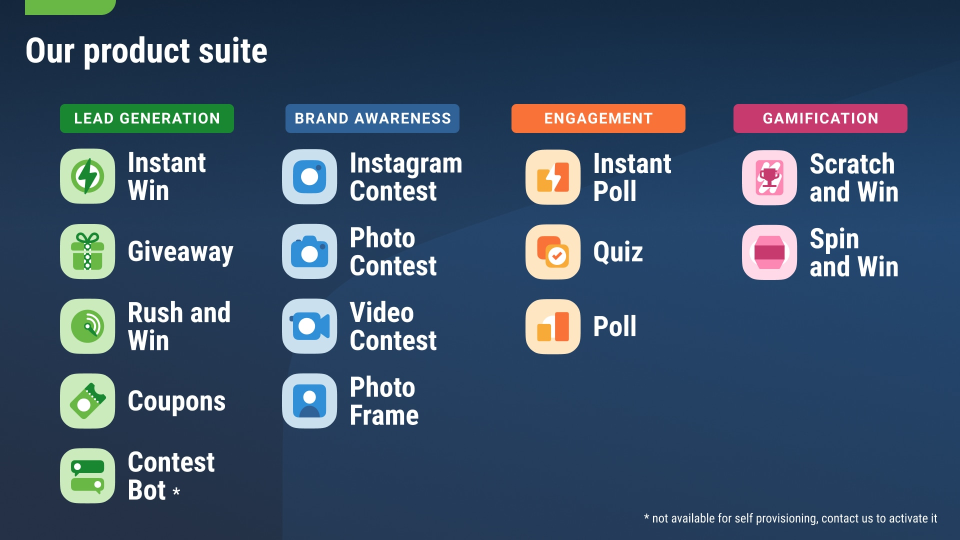 Our product suite

LEAD GENERATION

Instant Win

Giveaway

Rush and Win

Coupons

Contest Bot *

BRAND AWARENESS

Instagram Contest

Photo Contest

Video Contest

Photo Frame

ENGAGEMENT

Instant Poll

Quiz

Poll

GAMIFICATION

Scratch and Win

Spin and Win

* not available for self provisioning, contact us to activate it